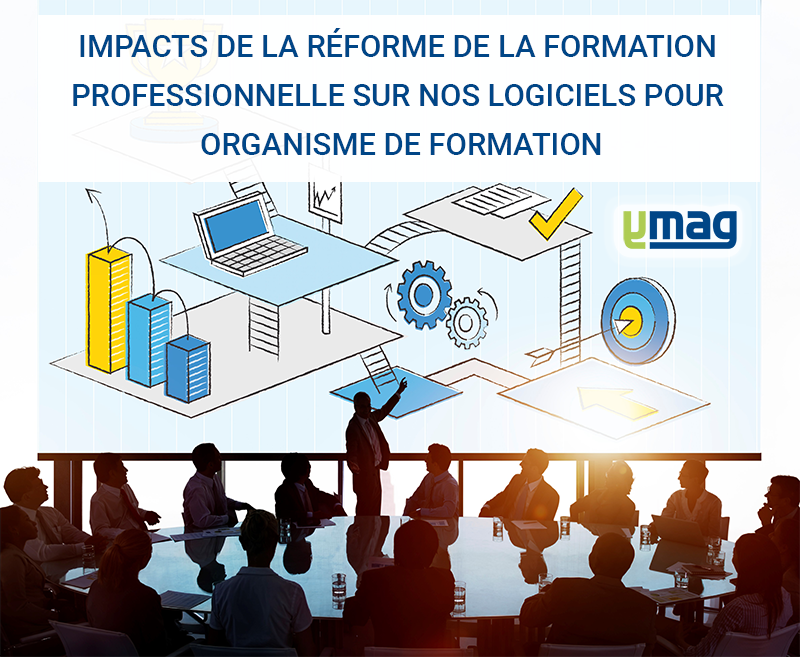 IMPACTS DE LA RÉFORME DE LA FORMATION PROFESSIONNELLE SUR NOS LOGICIELS POUR ORGANISME DE FORMATION

ymag